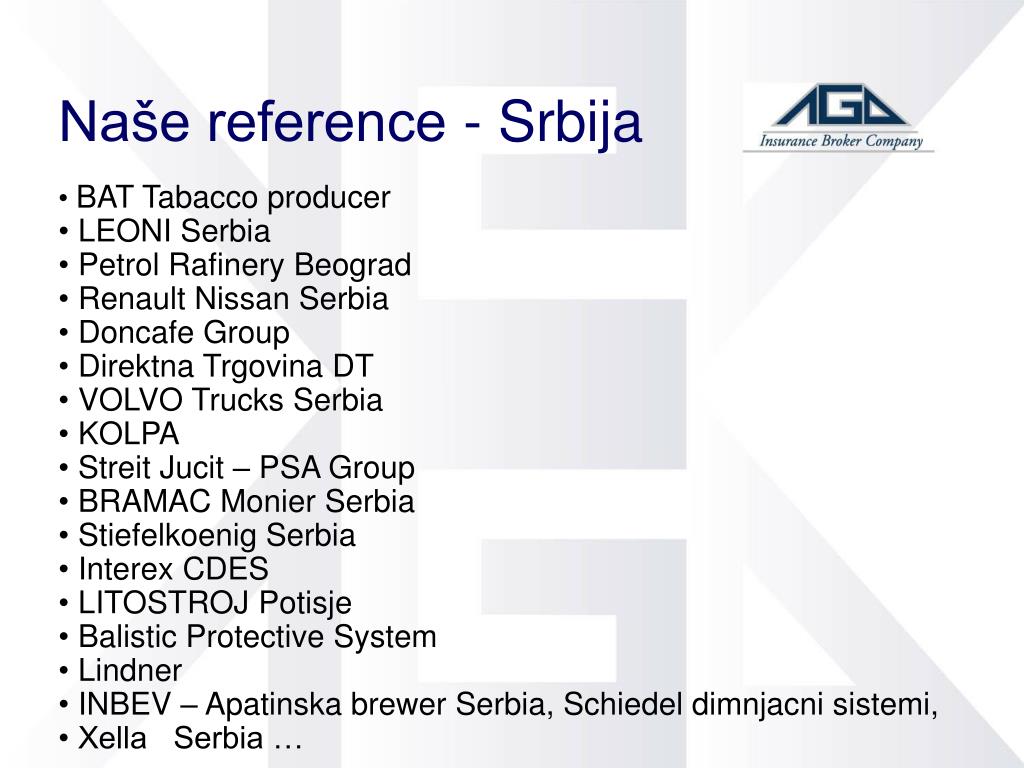 Naše reference - Srbija

AGA
Insurance Broker Company

• BAT Tabacco producer
• LEONI Serbia
• Petrol Rafinery Beograd
• Renault Nissan Serbia
• Doncafe Group
• Direktna Trgovina DT
• VOLVO Trucks Serbia
• KOLPA
• Streit Jucit – PSA Group
• BRAMAC Monier Serbia
• Stiefelkoenig Serbia
• Interex CDES
• LITOSTROJ Potisje
• Balistic Protective System
• Lindner
• INBEV – Apatinska brewer Serbia, Schiedel dimnjacni sistemi,
• Xella Serbia …